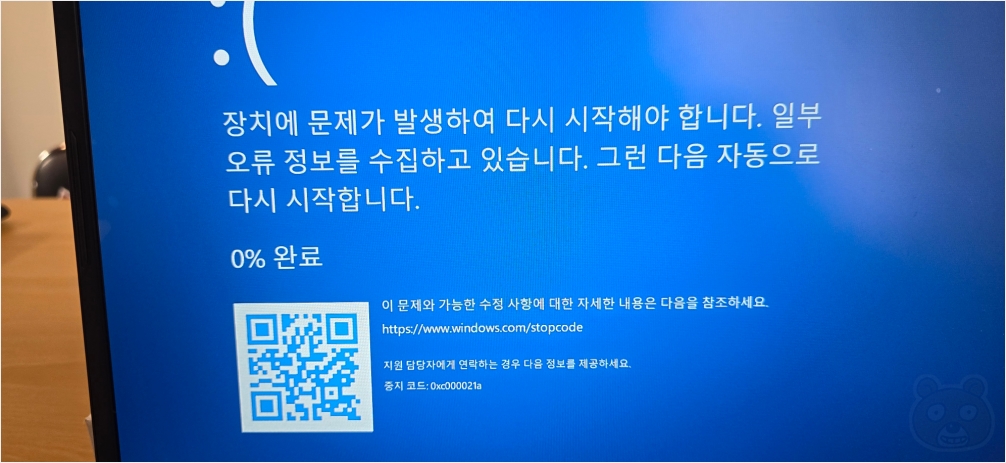 :(

장치에 문제가 발생하여 다시 시작해야 합니다. 일부 오류 정보를 수집하고 있습니다. 그런 다음 자동으로 다시 시작합니다.

0% 완료

이 문제와 가능한 수정 사항에 대한 자세한 내용은 다음을 참조하세요.
https://www.windows.com/stopcode

지원 담당자에게 연락하는 경우 다음 정보를 제공하세요.
중지 코드: 0xc000021a